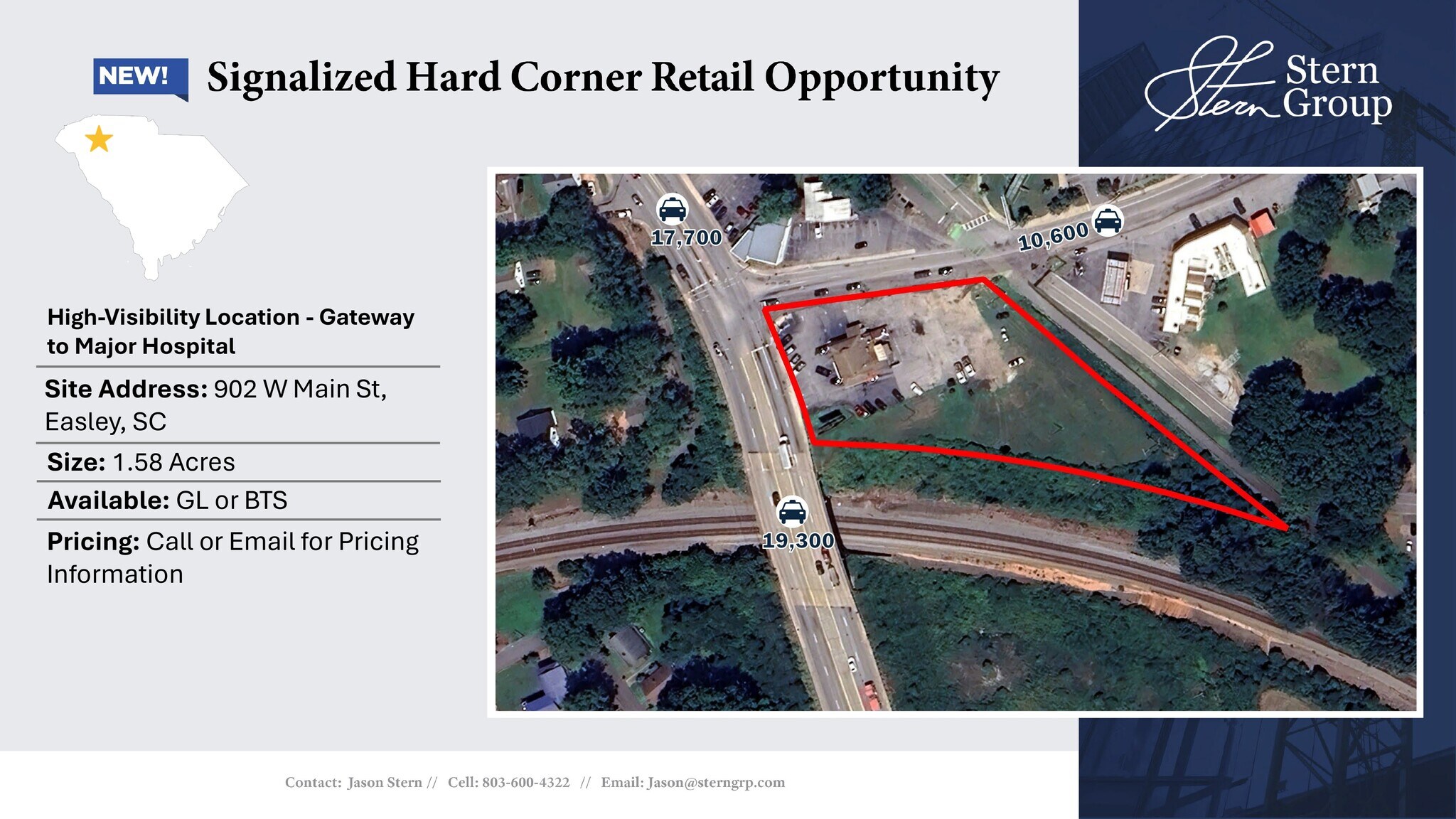 NEW! Signalized Hard Corner Retail Opportunity

Stern Stern Group

High-Visibility Location - Gateway to Major Hospital

Site Address: 902 W Main St, Easley, SC

Size: 1.58 Acres

Available: GL or BTS

Pricing: Call or Email for Pricing Information

17,700

10,600

19,300

Contact: Jason Stern // Cell: 803-600-4322 // Email: Jason@sterngrp.com